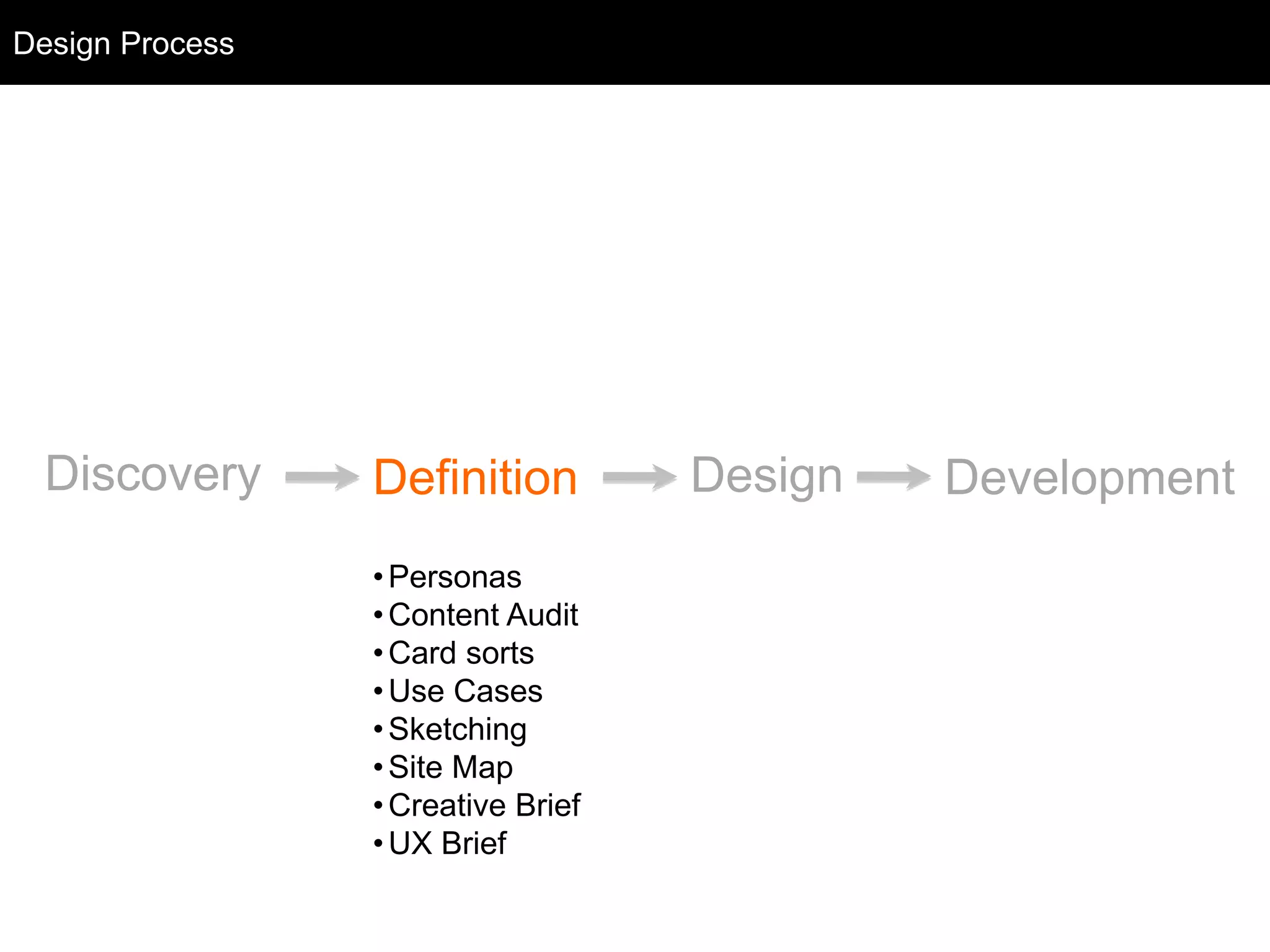 Design Process

Discovery Definition Design Development

• Personas
• Content Audit
• Card sorts
• Use Cases
• Sketching
• Site Map
• Creative Brief
• UX Brief